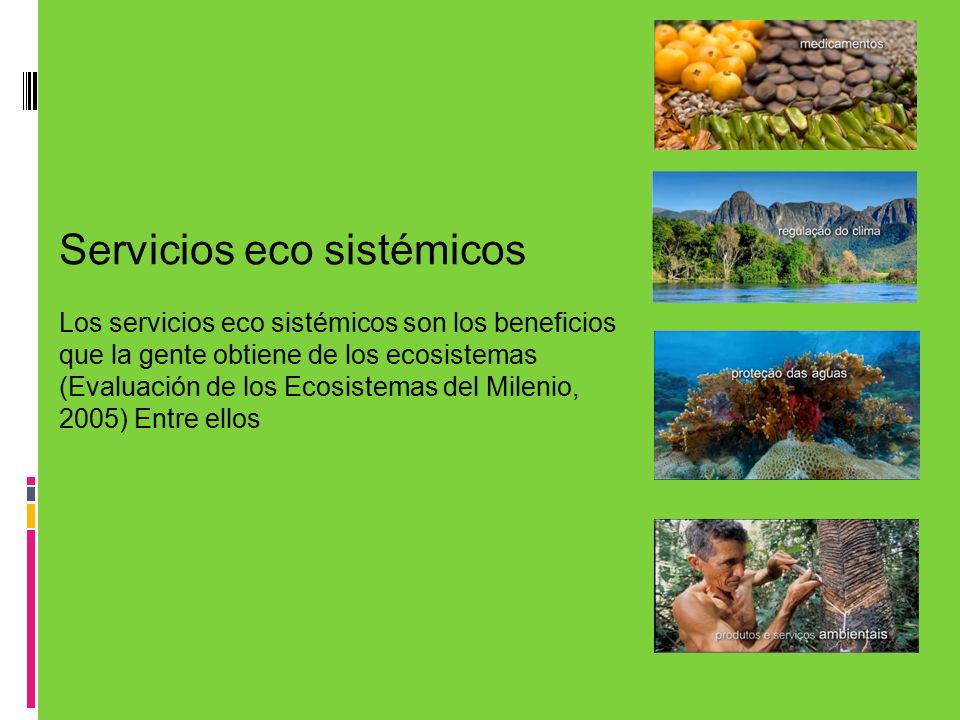 Servicios eco sistémicos

Los servicios eco sistémicos son los beneficios que la gente obtiene de los ecosistemas (Evaluación de los Ecosistemas del Milenio, 2005) Entre ellos

medicamentos

regulação do clima

proteção das águas

produtos e serviços ambientais